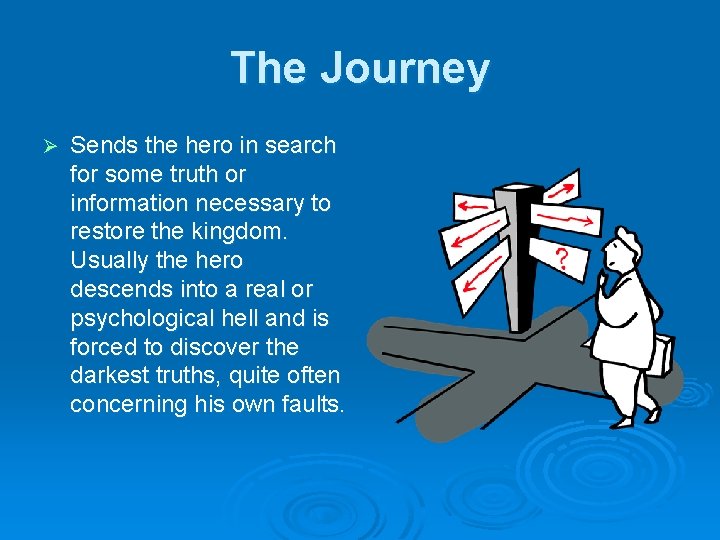 The Journey

➢ Sends the hero in search for some truth or information necessary to restore the kingdom. Usually the hero descends into a real or psychological hell and is forced to discover the darkest truths, quite often concerning his own faults.

?